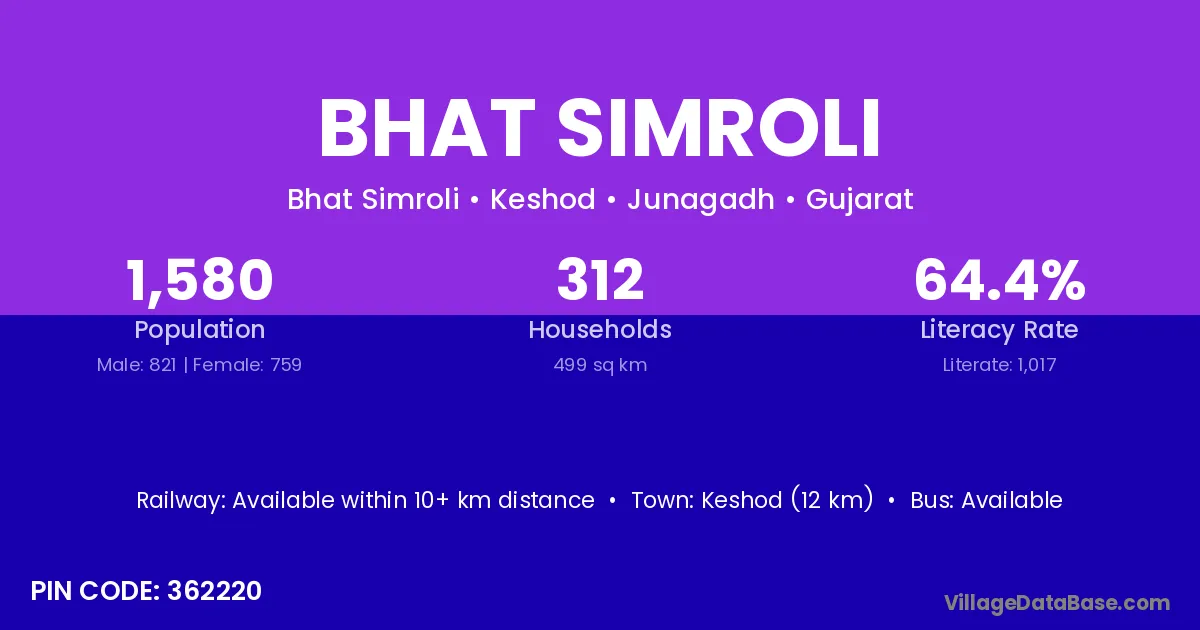 BHAT SIMROLI

Bhat Simroli • Keshod • Junagadh • Gujarat

1,580
Population
Male: 821 | Female: 759

312
Households
499 sq km

64.4%
Literacy Rate
Literate: 1,017

Railway: Available within 10+ km distance • Town: Keshod (12 km) • Bus: Available

PIN CODE: 362220

VillageDataBase.com